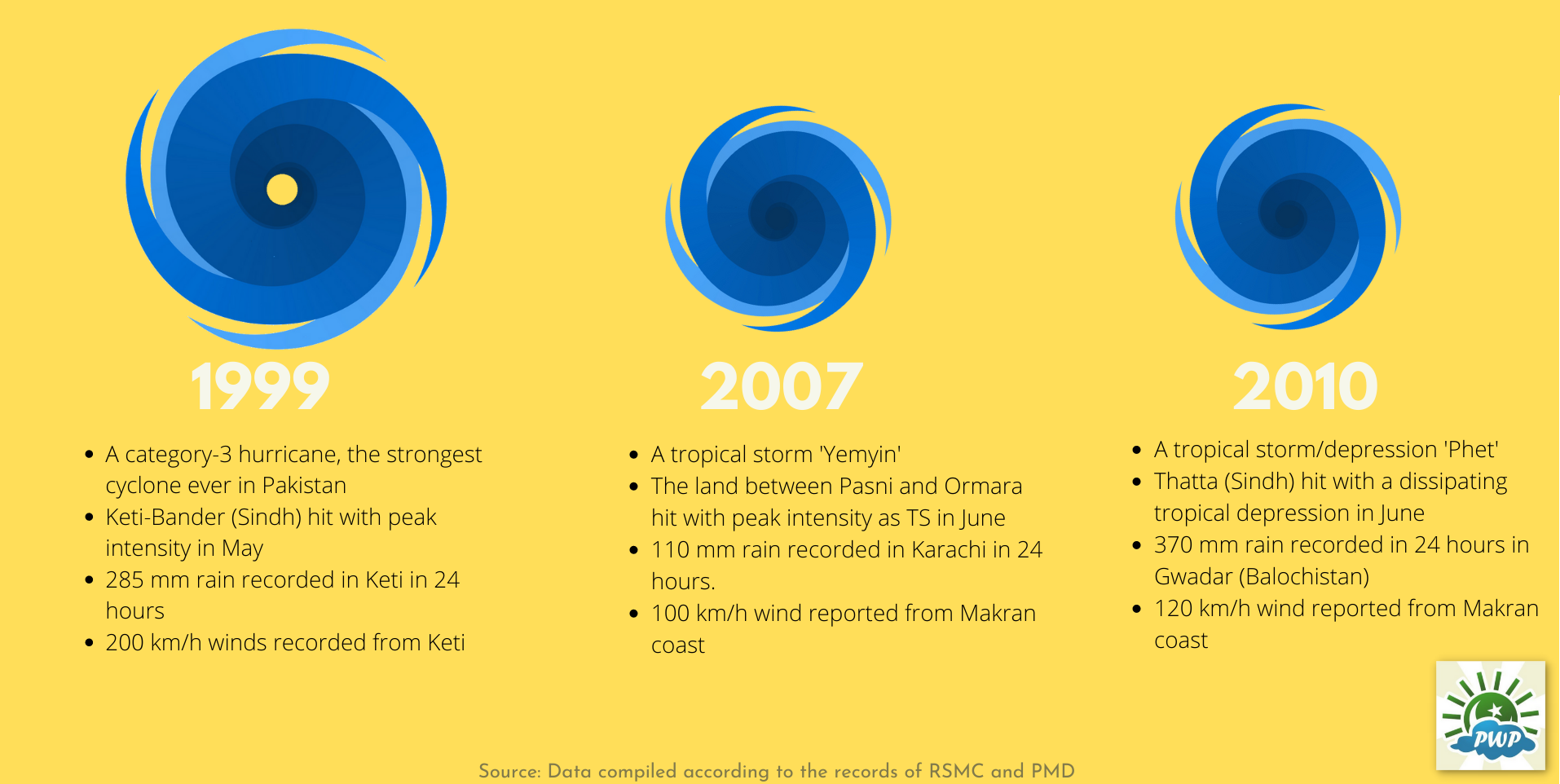 1999

- A category-3 hurricane, the strongest cyclone ever in Pakistan
- Keti-Bander (Sindh) hit with peak intensity in May
- 285 mm rain recorded in Keti in 24 hours
- 200 km/h winds recorded from Keti

2007

- A tropical storm 'Yemyin'
- The land between Pasni and Ormara hit with peak intensity as TS in June
- 110 mm rain recorded in Karachi in 24 hours.
- 100 km/h wind reported from Makran coast

2010

- A tropical storm/depression 'Phet'
- Thatta (Sindh) hit with a dissipating tropical depression in June
- 370 mm rain recorded in 24 hours in Gwadar (Balochistan)
- 120 km/h wind reported from Makran coast

PWP

Source: Data compiled according to the records of RSMC and PMD